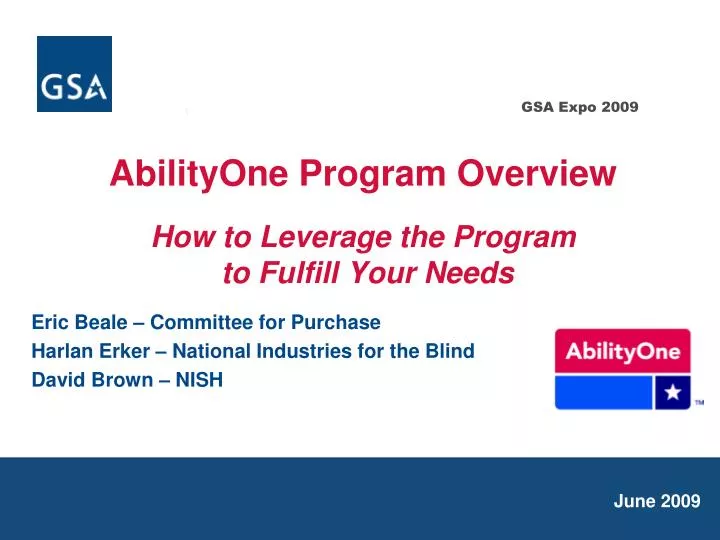 GSA

GSA Expo 2009

AbilityOne Program Overview

How to Leverage the Program to Fulfill Your Needs

Eric Beale – Committee for Purchase
Harlan Erker – National Industries for the Blind
David Brown – NISH

AbilityOne
TM

June 2009